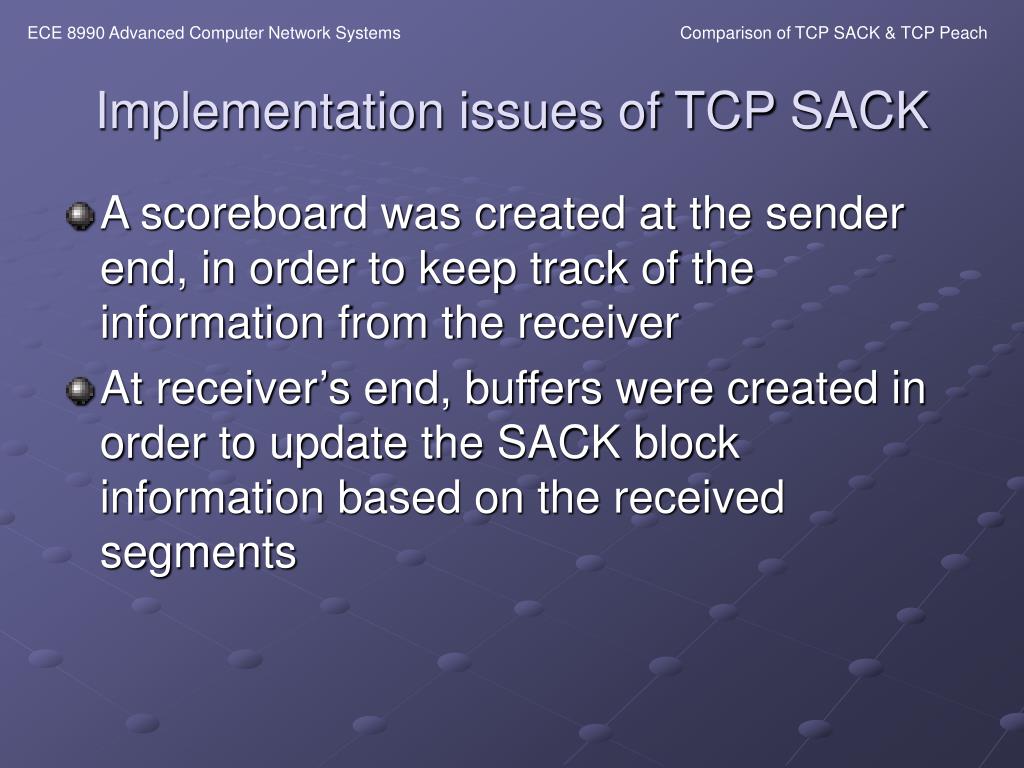 ECE 8990 Advanced Computer Network Systems

Comparison of TCP SACK & TCP Peach

Implementation issues of TCP SACK

A scoreboard was created at the sender end, in order to keep track of the information from the receiver

At receiver’s end, buffers were created in order to update the SACK block information based on the received segments